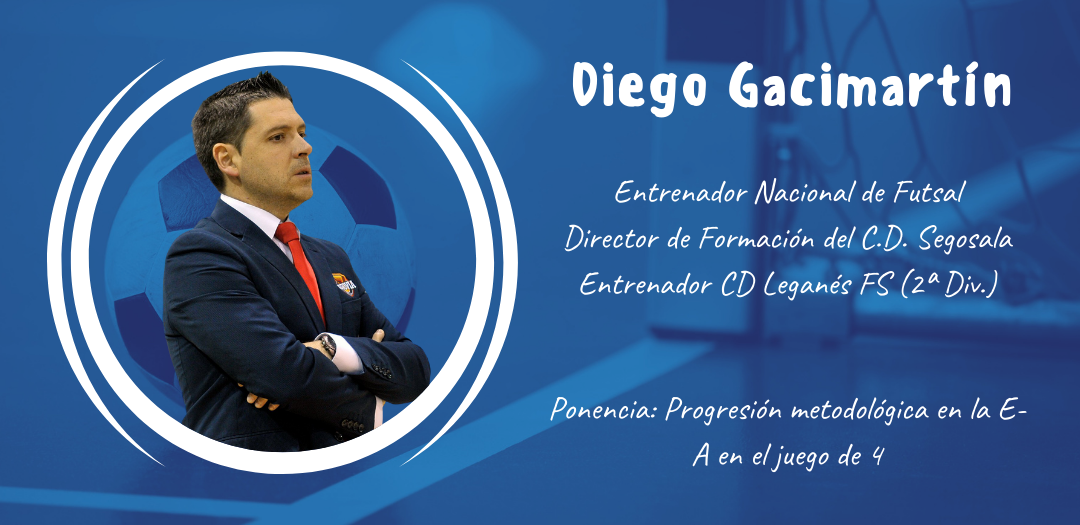 Diego Gacimartín

Entrenador Nacional de Futsal
Director de Formación del C.D. Segosala
Entrenador CD Leganés FS (2ª Div.)

Ponencia: Progresión metodológica en la E-A en el juego de 4